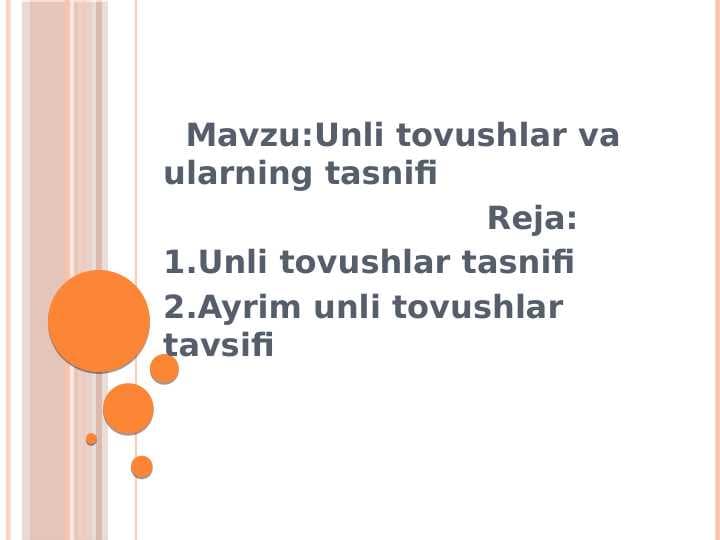 Mavzu:Unli tovushlar va ularning tasnifi

Reja:

1.Unli tovushlar tasnifi

2.Ayrim unli tovushlar tavsifi